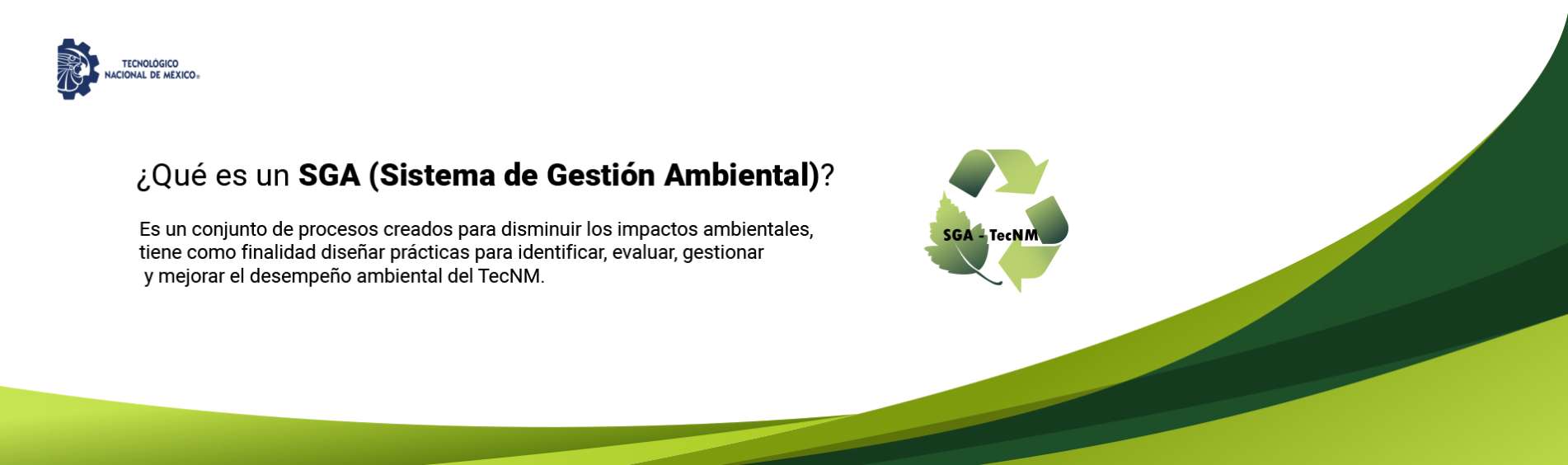 TECNOLÓGICO NACIONAL DE MÉXICO®

¿Qué es un SGA (Sistema de Gestión Ambiental)?

Es un conjunto de procesos creados para disminuir los impactos ambientales, tiene como finalidad diseñar prácticas para identificar, evaluar, gestionar y mejorar el desempeño ambiental del TecNM.

SGA - TecNM